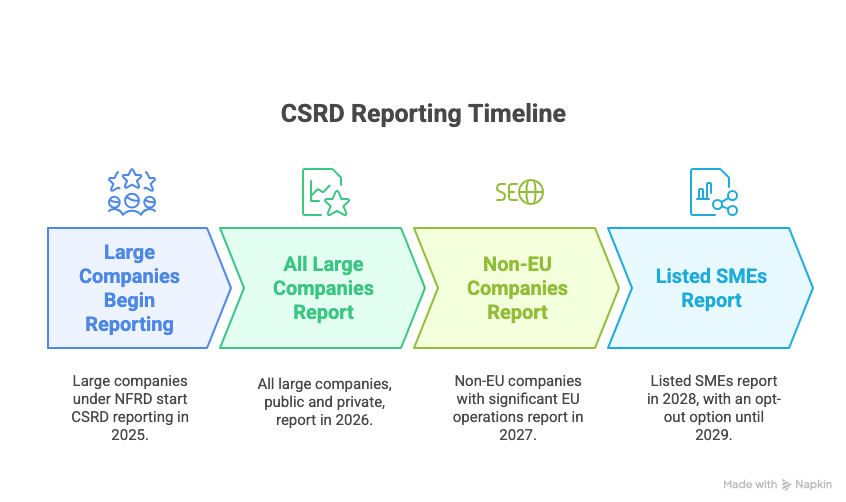 CSRD Reporting Timeline

SE

Large Companies Begin Reporting

All Large Companies Report

Non-EU Companies Report

Listed SMEs Report

Large companies under NFRD start CSRD reporting in 2025.

All large companies, public and private, report in 2026.

Non-EU companies with significant EU operations report in 2027.

Listed SMEs report in 2028, with an opt-out option until 2029.

Made with Napkin